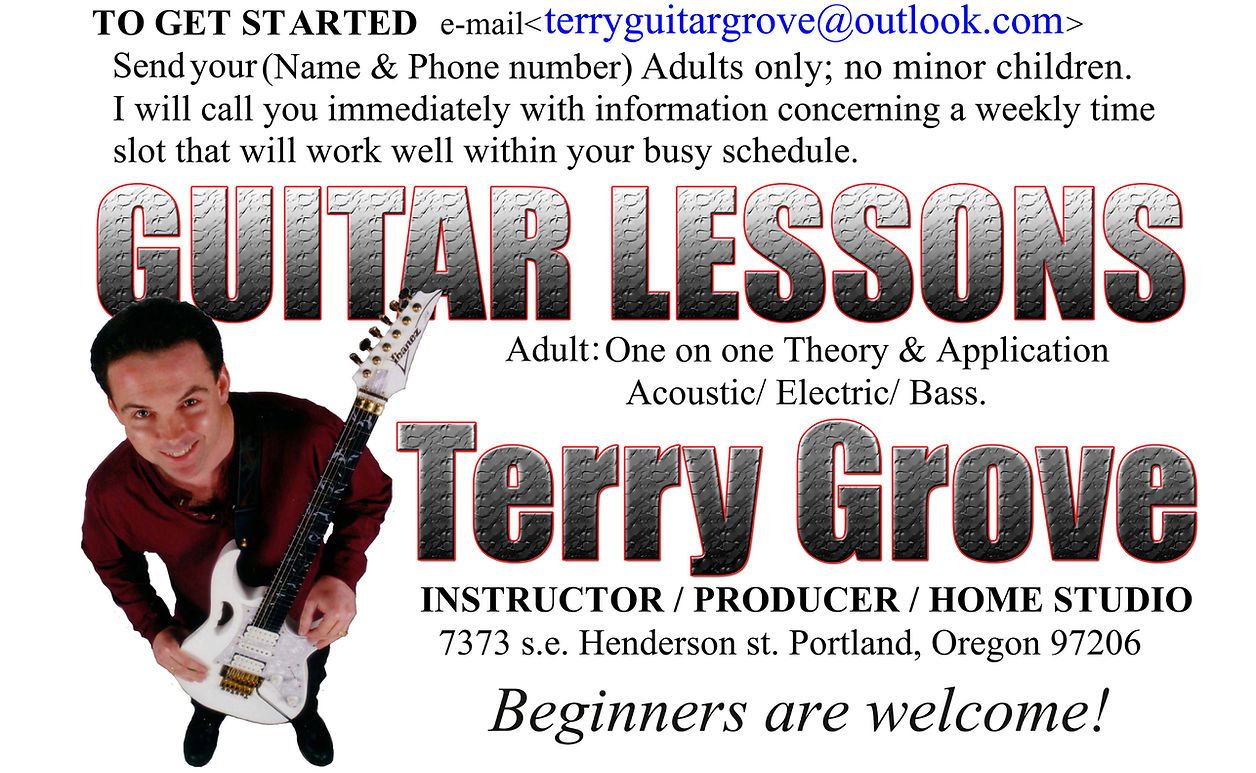 TO GET STARTED e-mail<terryguitargrove@outlook.com>
Send your (Name & Phone number) Adults only; no minor children. I will call you immediately with information concerning a weekly time slot that will work well within your busy schedule.

GUITAR LESSONS

Ibanez

Adult: One on one Theory & Application
Acoustic/ Electric/ Bass.

Terry Grove

INSTRUCTOR / PRODUCER / HOME STUDIO
7373 s.e. Henderson st. Portland, Oregon 97206

Beginners are welcome!